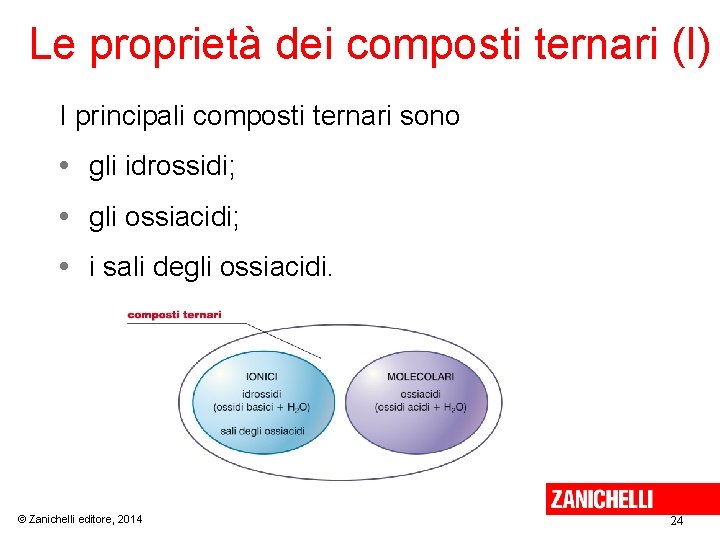 Le proprietà dei composti ternari (I)

I principali composti ternari sono

• gli idrossidi;

• gli ossiacidi;

• i sali degli ossiacidi.

composti ternari

IONICI
idrossidi
(ossidi basici + $H_2O$)
sali degli ossiacidi

MOLECOLARI
ossiacidi
(ossidi acidi + $H_2O$)

ZANICHELLI

© Zanichelli editore, 2014

24